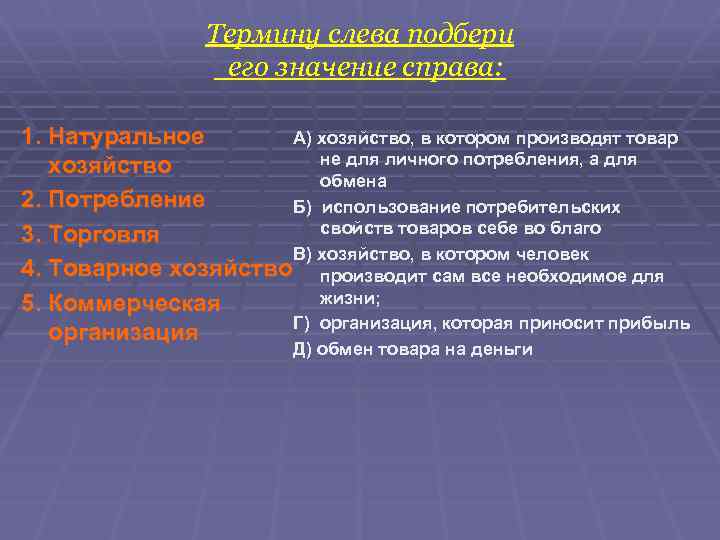 Термину слева подбери его значение справа:

1. Натуральное хозяйство
2. Потребление
3. Торговля
4. Товарное хозяйство
5. Коммерческая организация

А) хозяйство, в котором производят товар не для личного потребления, а для обмена
Б) использование потребительских свойств товаров себе во благо
В) хозяйство, в котором человек производит сам все необходимое для жизни;
Г) организация, которая приносит прибыль
Д) обмен товара на деньги